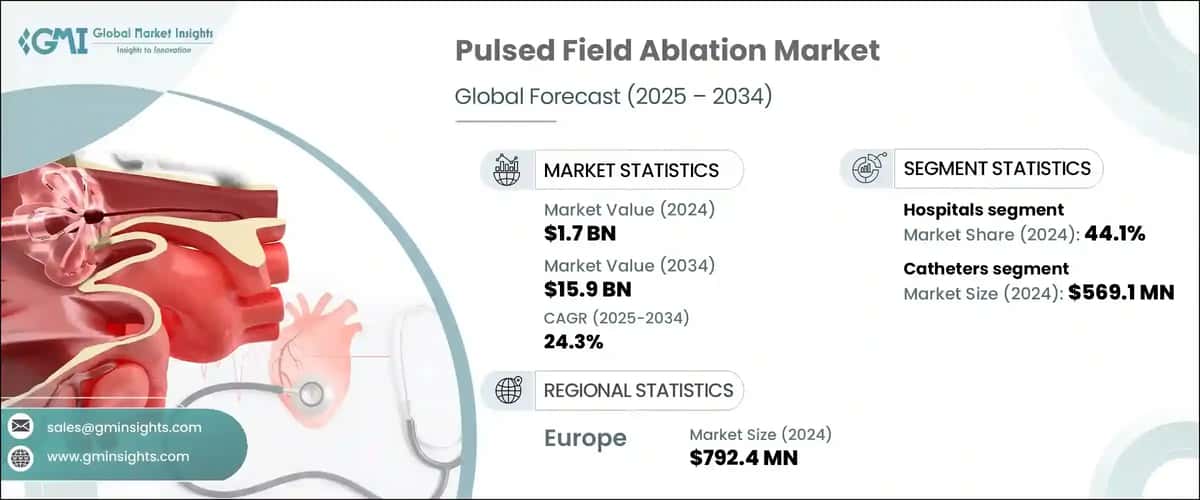 GMI Global Market Insights
Insights to Innovation

Pulsed Field Ablation Market

Global Forecast (2025 – 2034)

MARKET STATISTICS

Market Value (2024)
$1.7 BN

Market Value (2034)
$15.9 BN

CAGR (2025-2034)
24.3%

SEGMENT STATISTICS

Hospitals segment
Market Share (2024): 44.1%

Catheters segment
Market Size (2024): $569.1 MN

REGIONAL STATISTICS

Europe
Market Size (2024)
$792.4 MN

sales@gminsights.com

www.gminsights.com